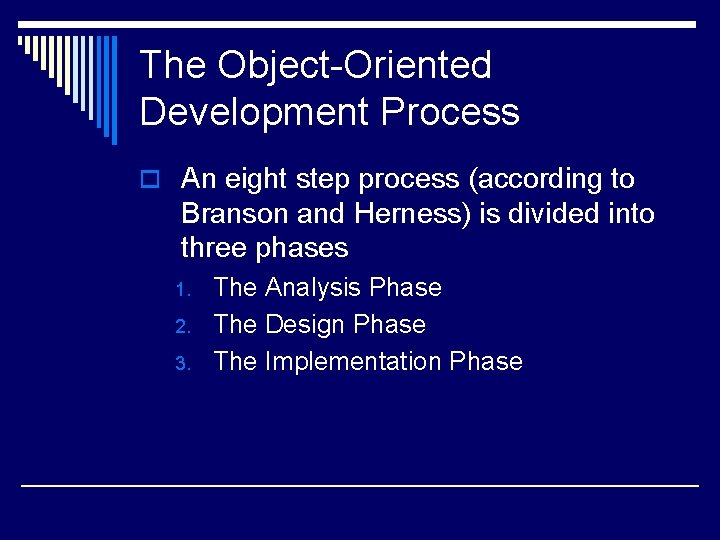 The Object-Oriented Development Process

An eight step process (according to Branson and Herness) is divided into three phases

1. The Analysis Phase
2. The Design Phase
3. The Implementation Phase